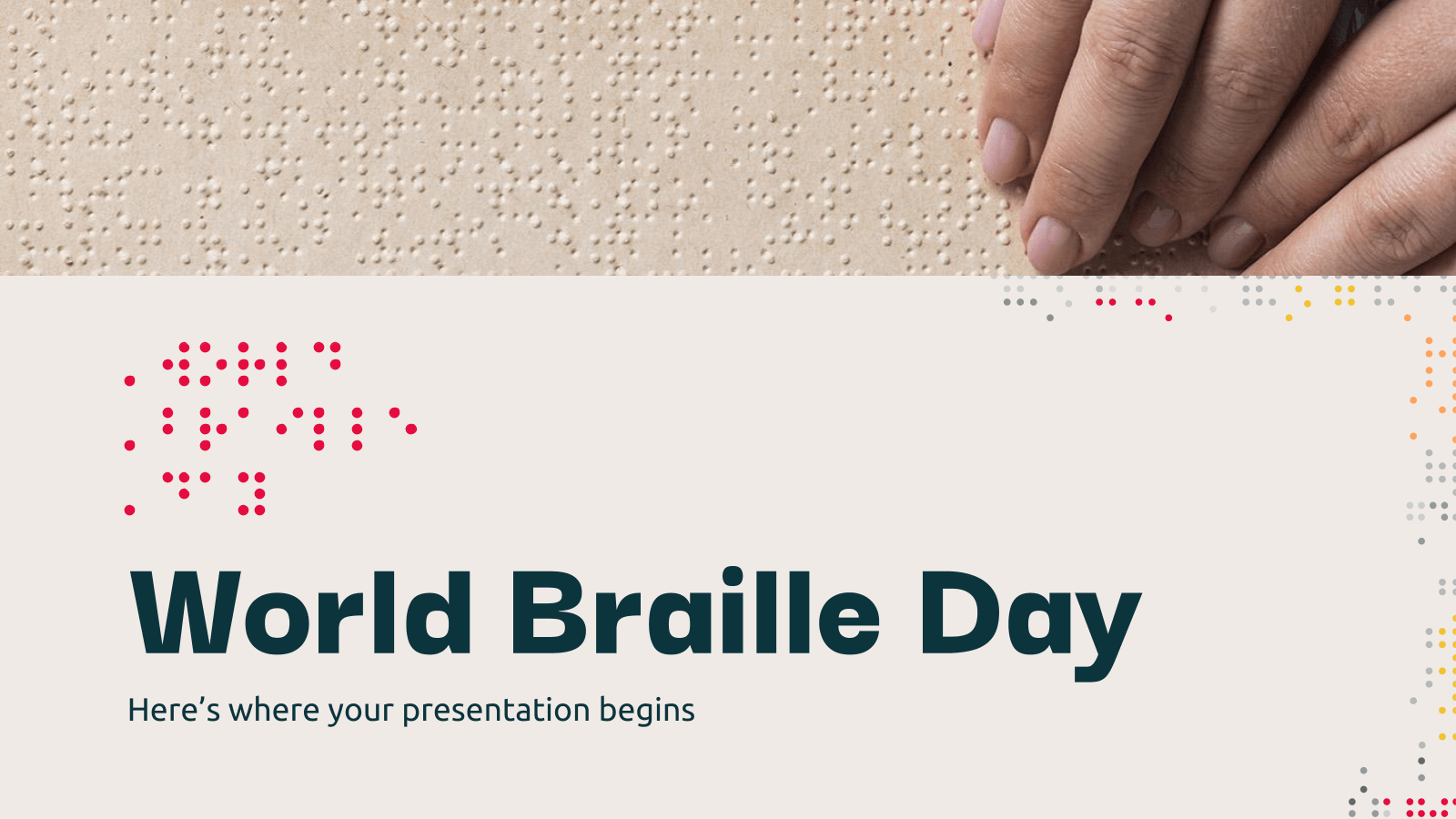 World Braille Day

Here’s where your presentation begins